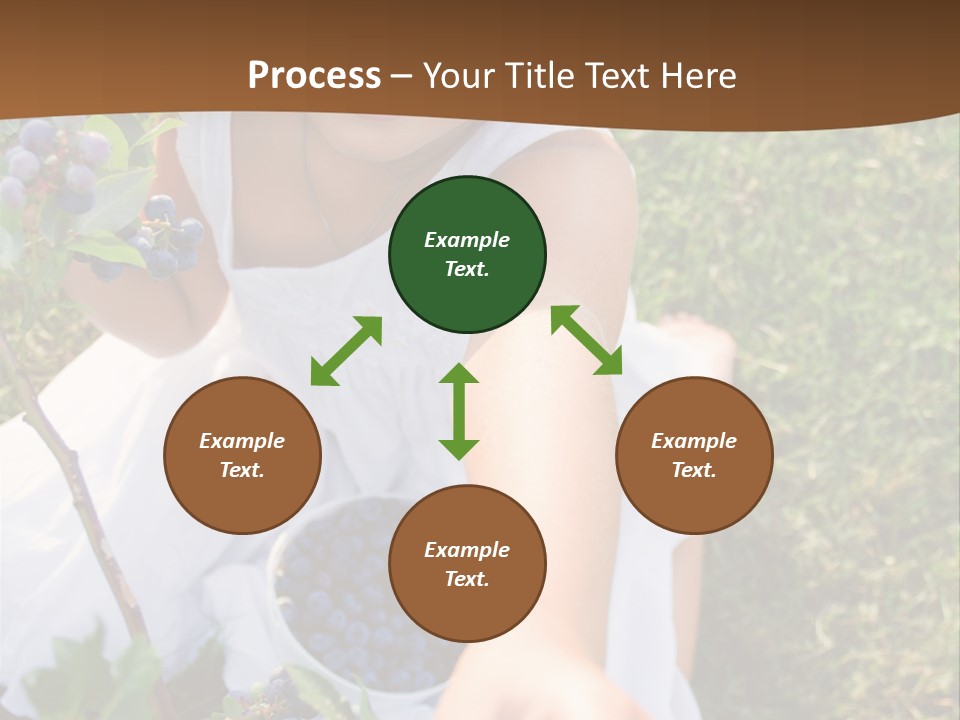 Process – Your Title Text Here

Example Text.

Example Text.

Example Text.

Example Text.